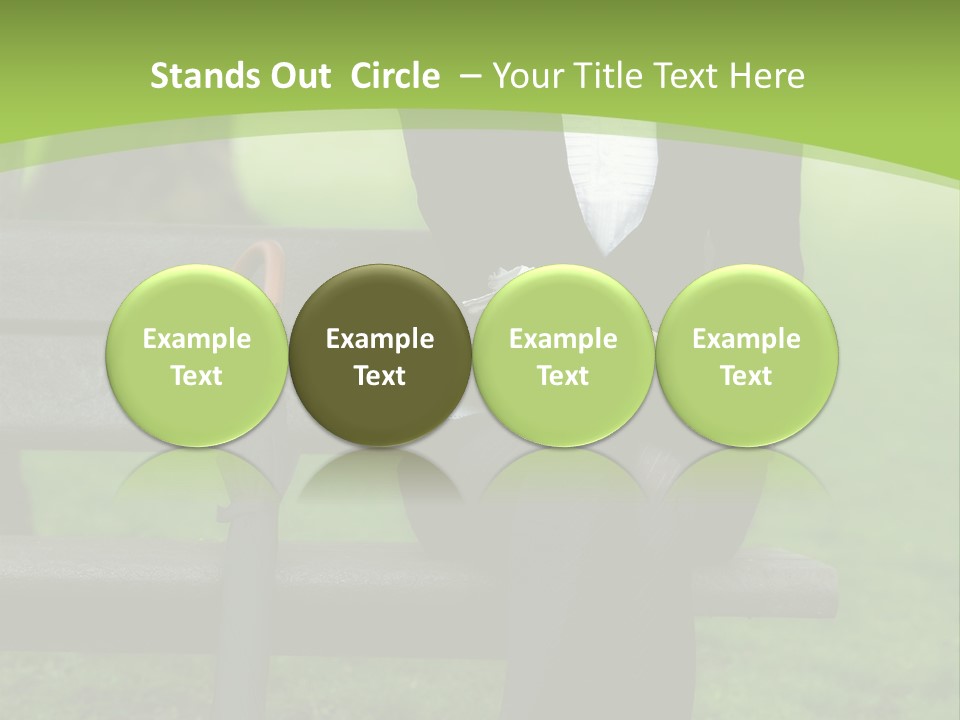 Stands Out Circle – Your Title Text Here

Example Text

Example Text

Example Text

Example Text